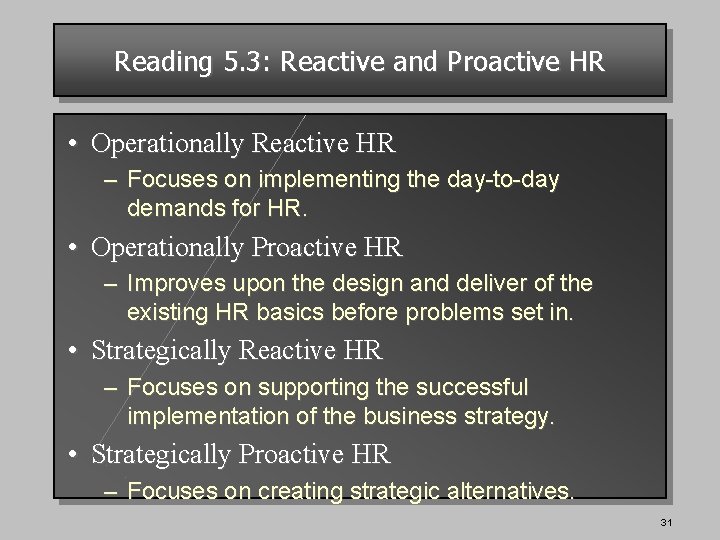 Reading 5.3: Reactive and Proactive HR

• Operationally Reactive HR
– Focuses on implementing the day-to-day demands for HR.

• Operationally Proactive HR
– Improves upon the design and deliver of the existing HR basics before problems set in.

• Strategically Reactive HR
– Focuses on supporting the successful implementation of the business strategy.

• Strategically Proactive HR
– Focuses on creating strategic alternatives.

31